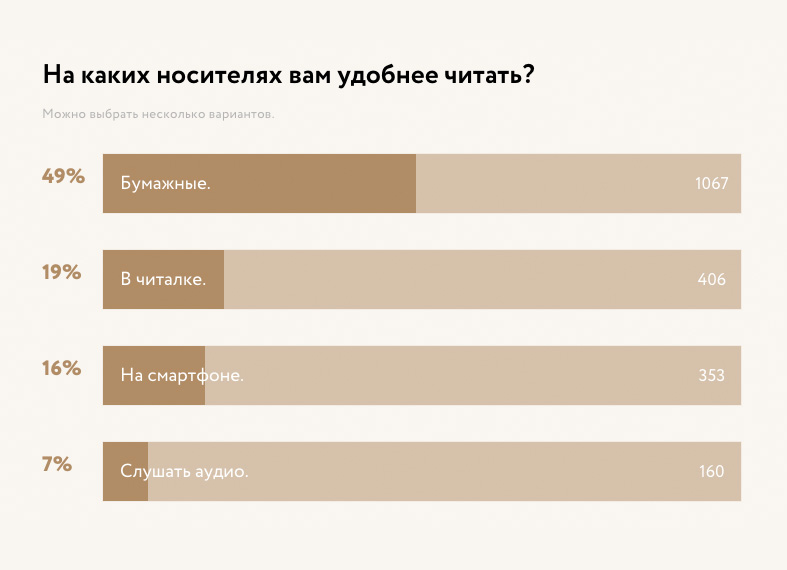 На каких носителях вам удобнее читать?

Можно выбрать несколько вариантов.

49% Бумажные. 1067

19% В читалке. 406

16% На смартфоне. 353

7% Слушать аудио. 160